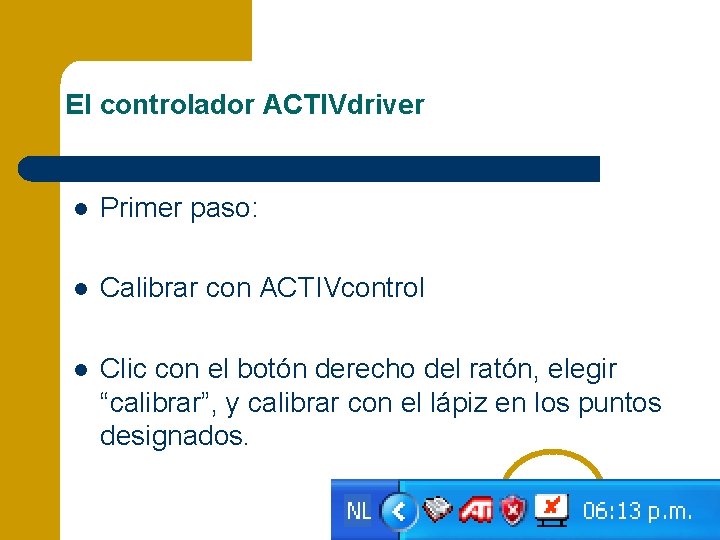 El controlador ACTIVdriver

- Primer paso:
- Calibrar con ACTIVcontrol
- Clic con el botón derecho del ratón, elegir “calibrar”, y calibrar con el lápiz en los puntos designados.

NL ATI 06:13 p.m.